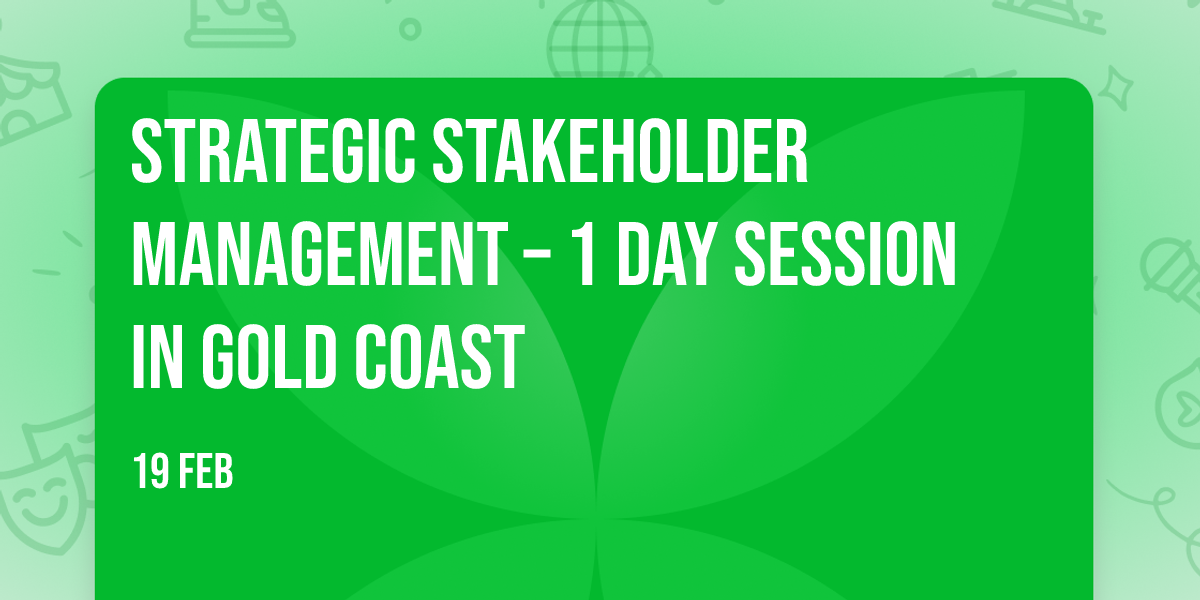 STRATEGIC STAKEHOLDER MANAGEMENT – 1 DAY SESSION IN GOLD COAST

19 FEB